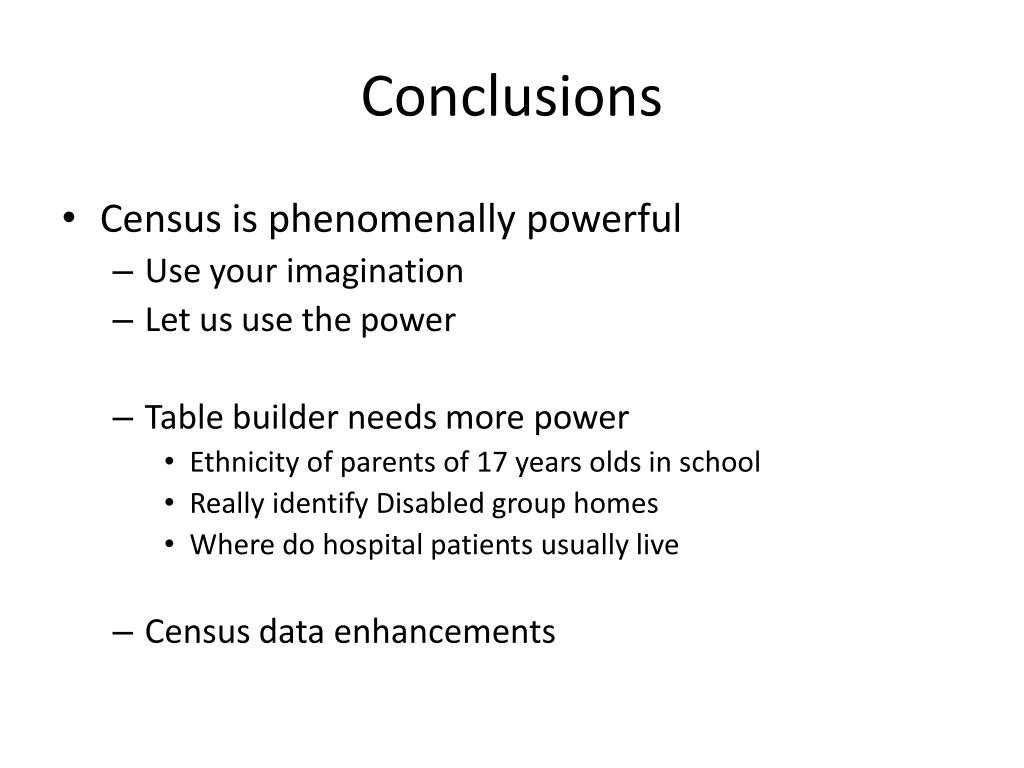 Conclusions

• Census is phenomenally powerful
– Use your imagination
– Let us use the power

– Table builder needs more power
• Ethnicity of parents of 17 years olds in school
• Really identify Disabled group homes
• Where do hospital patients usually live

– Census data enhancements